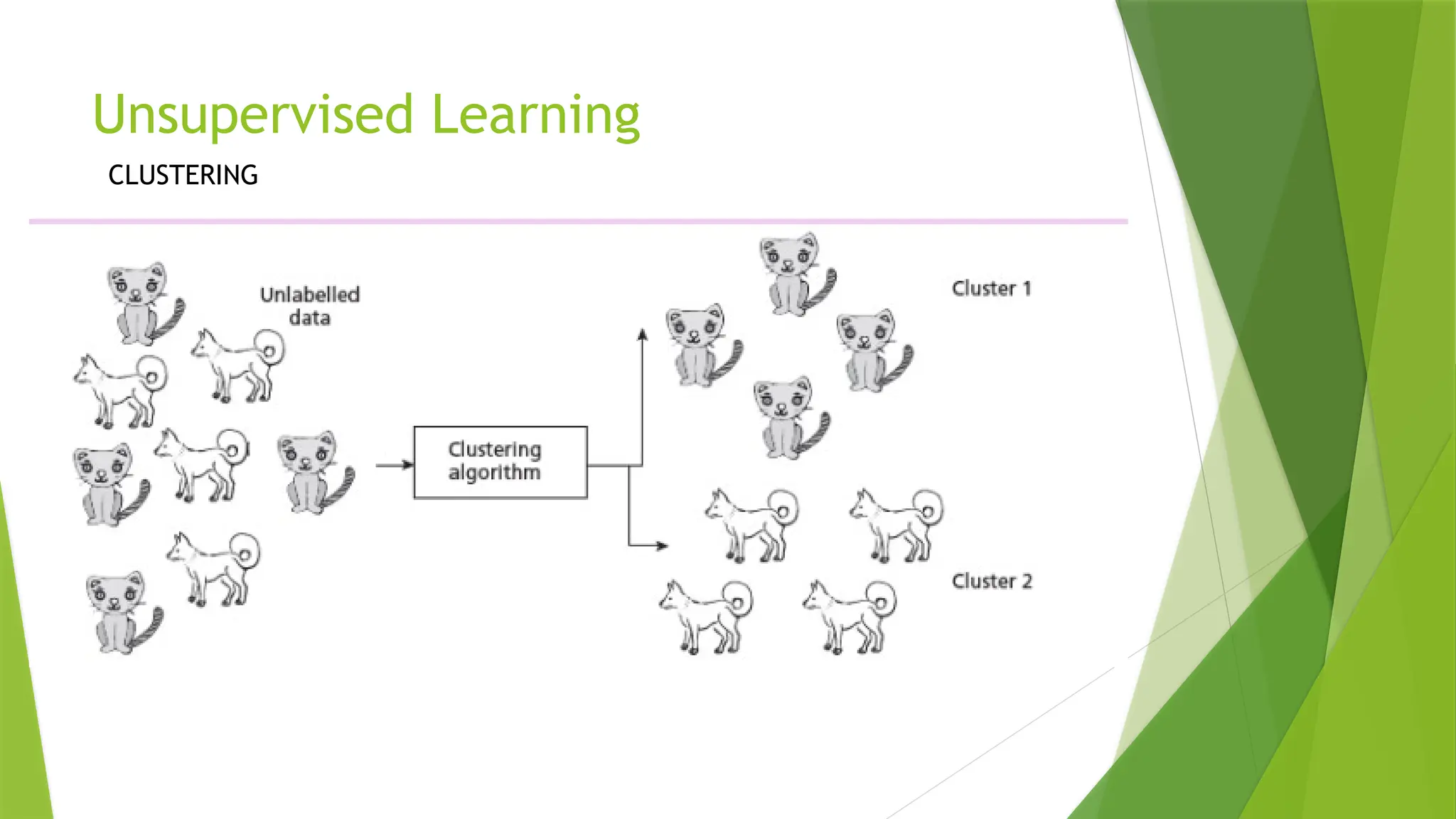 Unsupervised Learning

CLUSTERING

Unlabelled data

Clustering algorithm

Cluster 1

Cluster 2